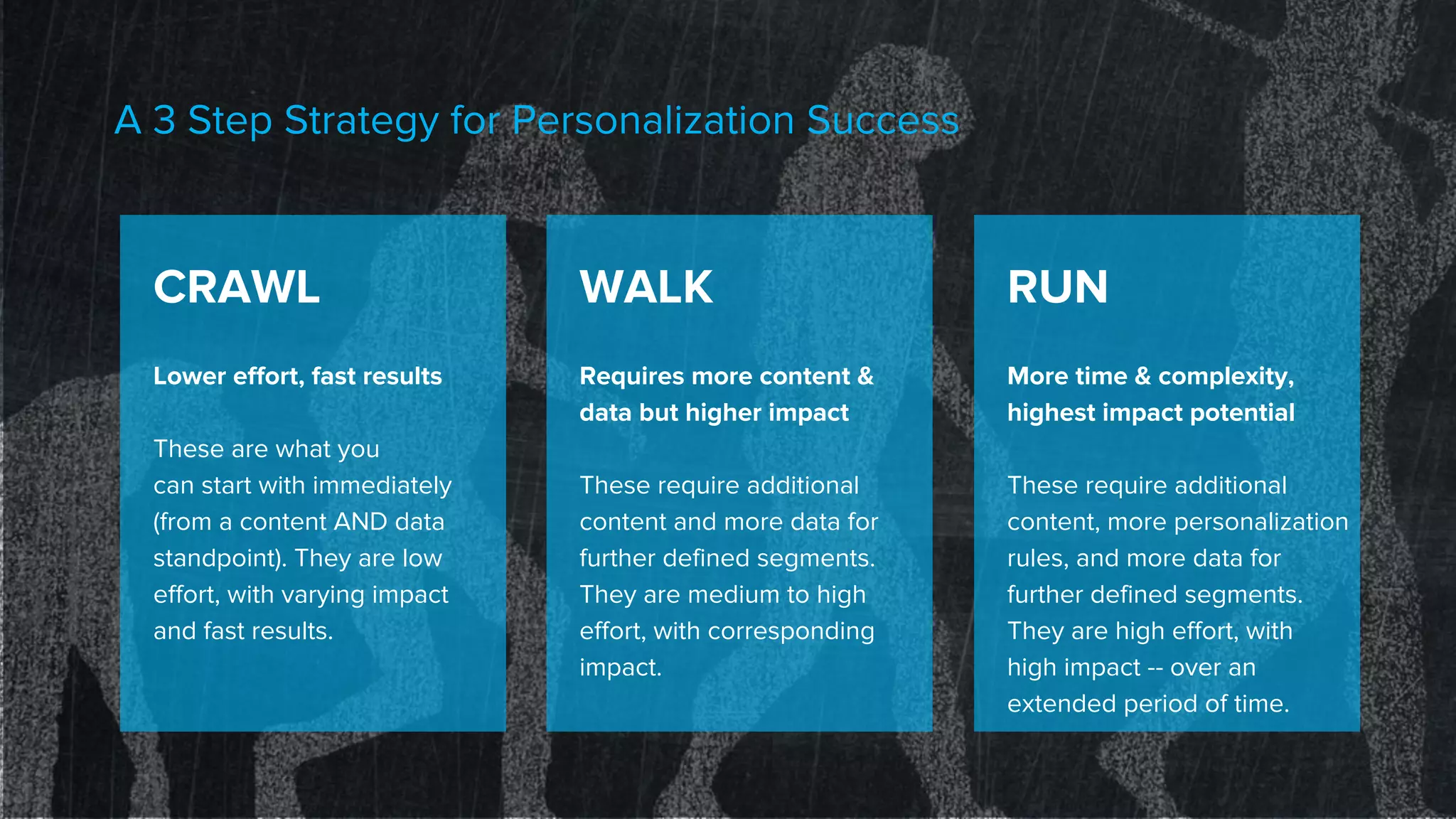 A 3 Step Strategy for Personalization Success

CRAWL

Lower effort, fast results

These are what you can start with immediately (from a content AND data standpoint). They are low effort, with varying impact and fast results.

WALK

Requires more content & data but higher impact

These require additional content and more data for further defined segments. They are medium to high effort, with corresponding impact.

RUN

More time & complexity, highest impact potential

These require additional content, more personalization rules, and more data for further defined segments. They are high effort, with high impact -- over an extended period of time.